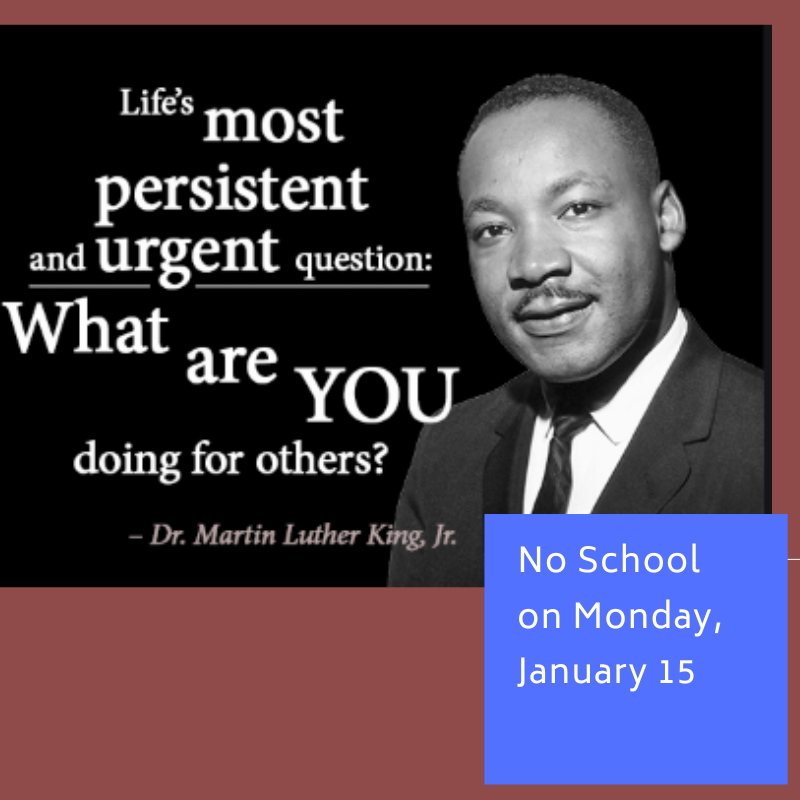 Life's most persistent and urgent question: What are YOU doing for others?

– Dr. Martin Luther King, Jr.

No School on Monday, January 15